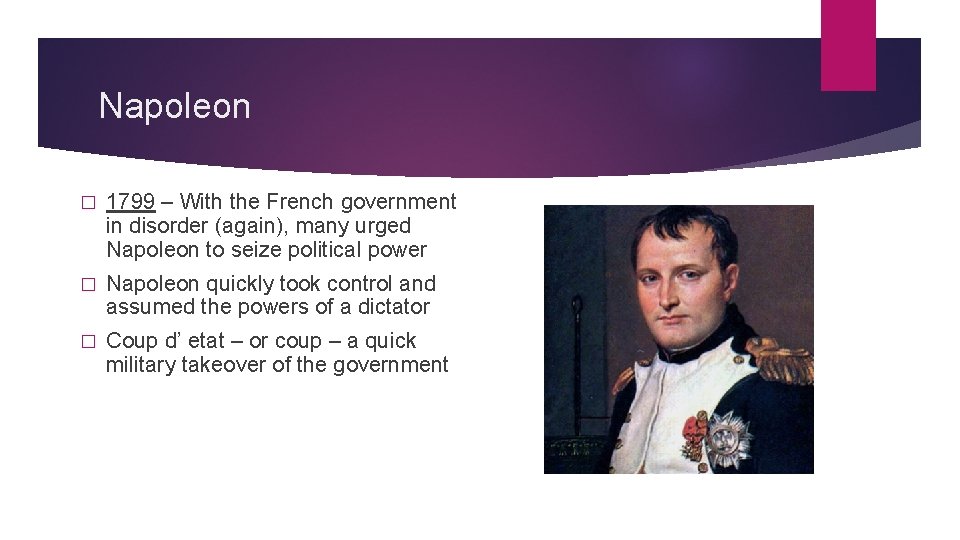 Napoleon

□ 1799 – With the French government in disorder (again), many urged Napoleon to seize political power

□ Napoleon quickly took control and assumed the powers of a dictator

□ Coup d' etat – or coup – a quick military takeover of the government